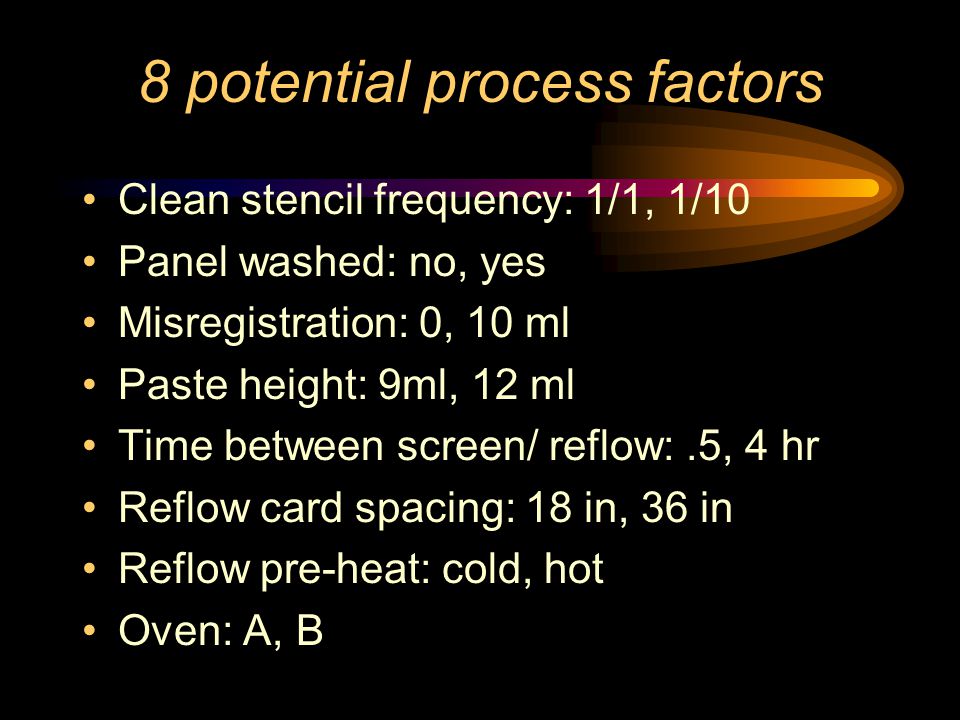 8 potential process factors

• Clean stencil frequency: 1/1, 1/10
• Panel washed: no, yes
• Misregistration: 0, 10 ml
• Paste height: 9ml, 12 ml
• Time between screen/ reflow: .5, 4 hr
• Reflow card spacing: 18 in, 36 in
• Reflow pre-heat: cold, hot
• Oven: A, B